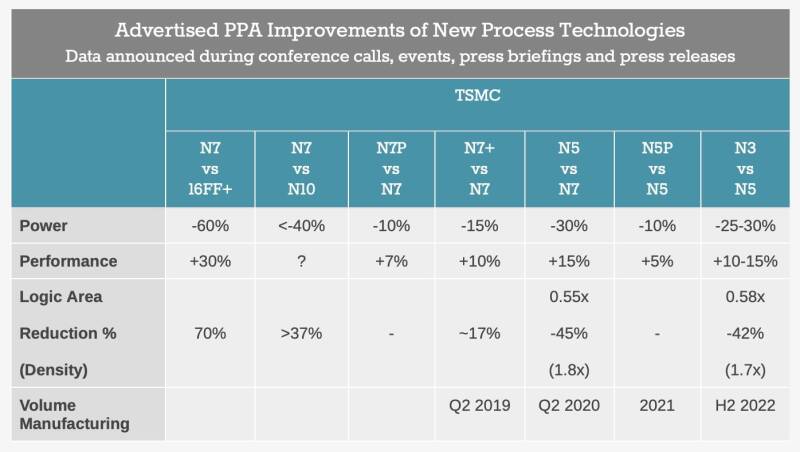 Advertised PPA Improvements of New Process Technologies
Data announced during conference calls, events, press briefings and press releases

| | TSMC | | | | | | |
|---|---|---|---|---|---|---|---|
| | N7 vs 16FF+ | N7 vs N10 | N7P vs N7 | N7+ vs N7 | N5 vs N7 | N5P vs N5 | N3 vs N5 |
| Power | -60% | <-40% | -10% | -15% | -30% | -10% | -25-30% |
| Performance | +30% | ? | +7% | +10% | +15% | +5% | +10-15% |
| Logic Area Reduction % (Density) | 70% | >37% | - | ~17% | 0.55x -45% (1.8x) | - | 0.58x -42% (1.7x) |
| Volume Manufacturing | | | | Q2 2019 | Q2 2020 | 2021 | H2 2022 |